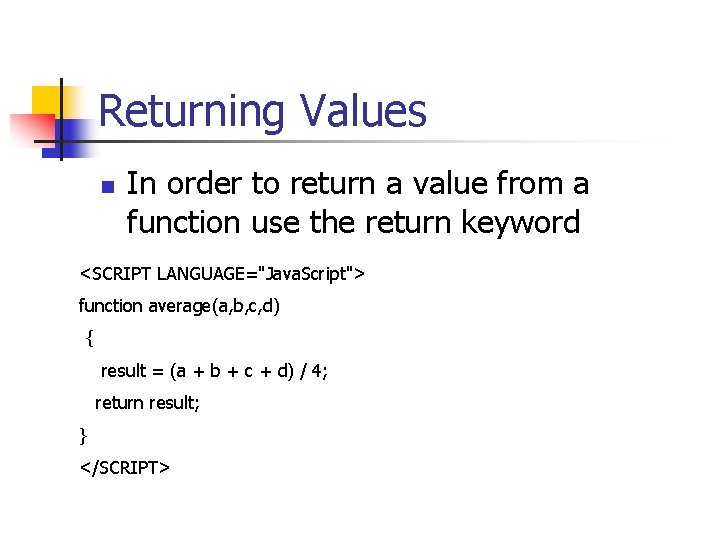 Returning Values

In order to return a value from a function use the return keyword

<SCRIPT LANGUAGE="JavaScript">
function average(a,b,c,d)
{
result = (a + b + c + d) / 4;
return result;
}
</SCRIPT>